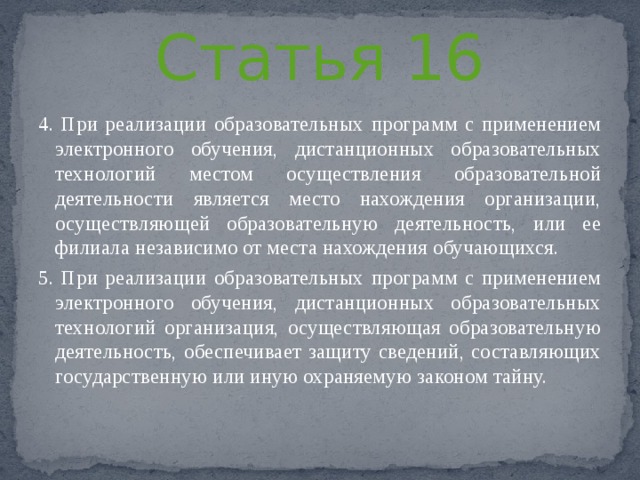 Статья 16

4. При реализации образовательных программ с применением электронного обучения, дистанционных образовательных технологий местом осуществления образовательной деятельности является место нахождения организации, осуществляющей образовательную деятельность, или ее филиала независимо от места нахождения обучающихся.

5. При реализации образовательных программ с применением электронного обучения, дистанционных образовательных технологий организация, осуществляющая образовательную деятельность, обеспечивает защиту сведений, составляющих государственную или иную охраняемую законом тайну.